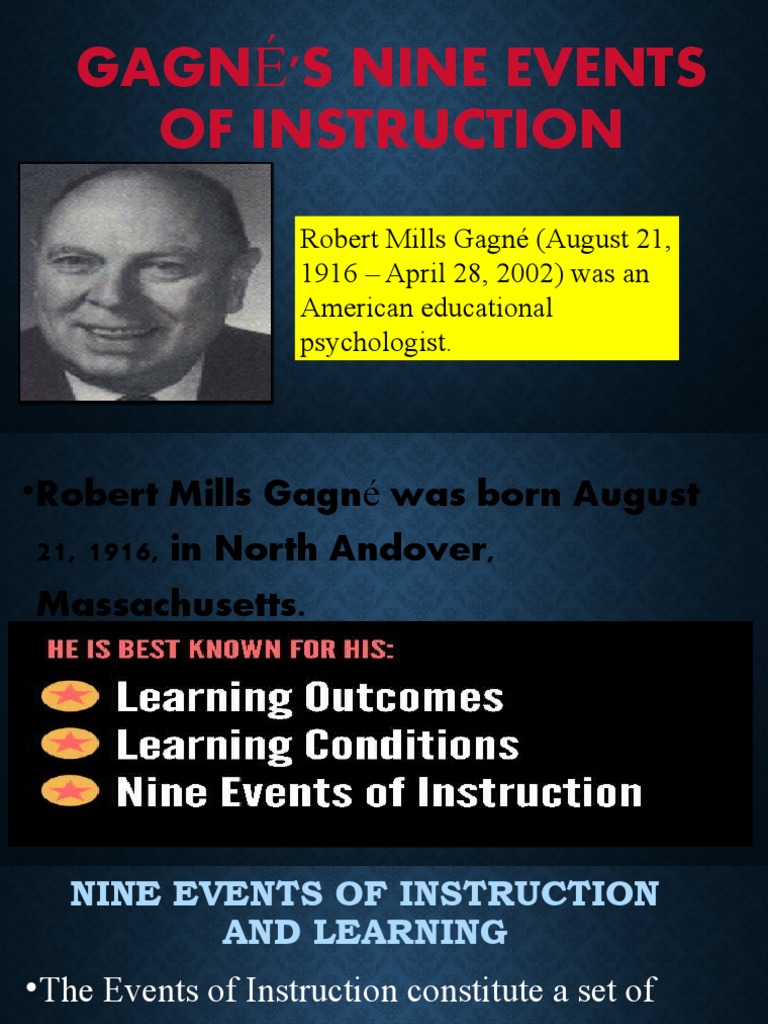 GAGNÉ'S NINE EVENTS OF INSTRUCTION

Robert Mills Gagné (August 21, 1916 – April 28, 2002) was an American educational psychologist.

•Robert Mills Gagné was born August 21, 1916, in North Andover, Massachusetts.

HE IS BEST KNOWN FOR HIS:
Learning Outcomes
Learning Conditions
Nine Events of Instruction

NINE EVENTS OF INSTRUCTION AND LEARNING

•The Events of Instruction constitute a set of